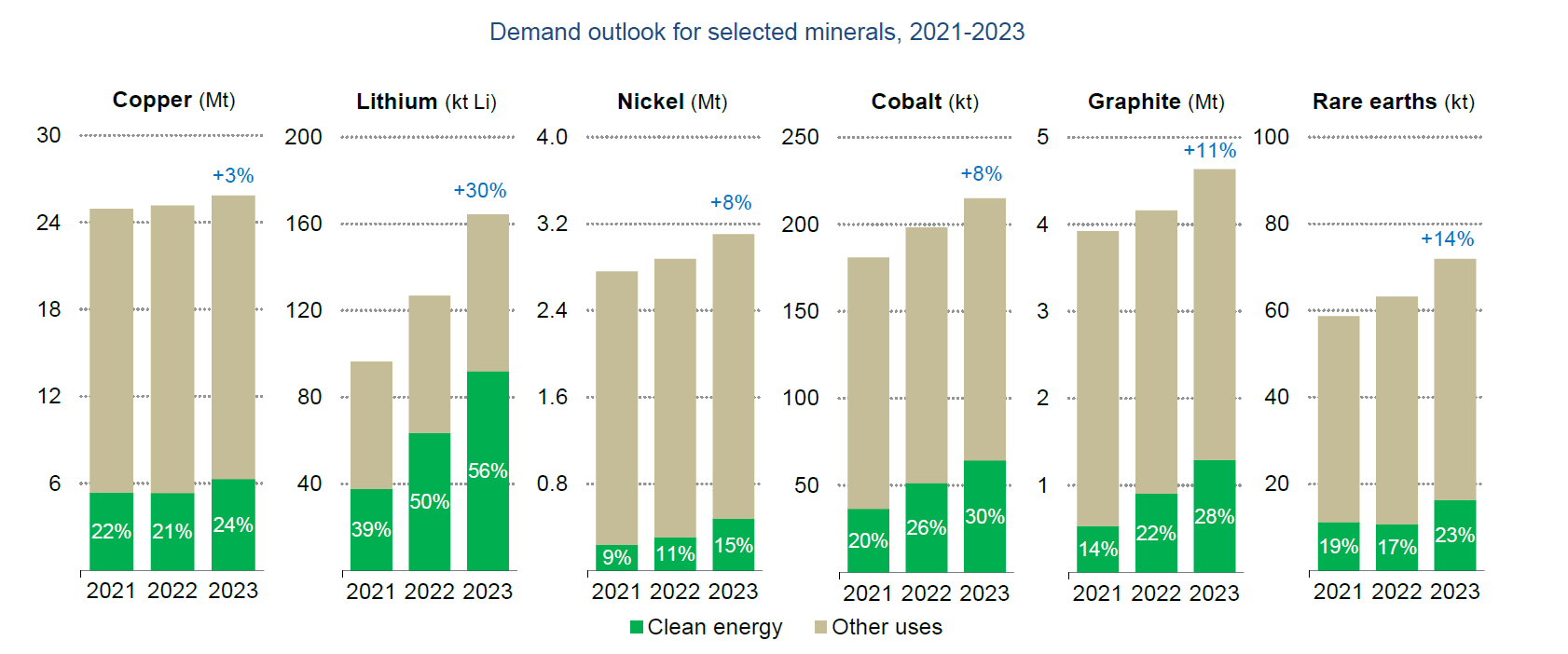 Demand outlook for selected minerals, 2021-2023

Copper (Mt)

30
24
18
12
6

+3%

22% 21% 24%

2021 2022 2023

Lithium (kt Li)

200
160
120
80
40

+30%

39% 50% 56%

2021 2022 2023

Nickel (Mt)

4.0
3.2
2.4
1.6
0.8

+8%

9% 11% 15%

2021 2022 2023

Cobalt (kt)

250
200
150
100
50

+8%

20% 26% 30%

2021 2022 2023

Graphite (Mt)

5
4
3
2
1

+11%

14% 22% 28%

2021 2022 2023

Rare earths (kt)

100
80
60
40
20

+14%

19% 17% 23%

2021 2022 2023

Clean energy Other uses